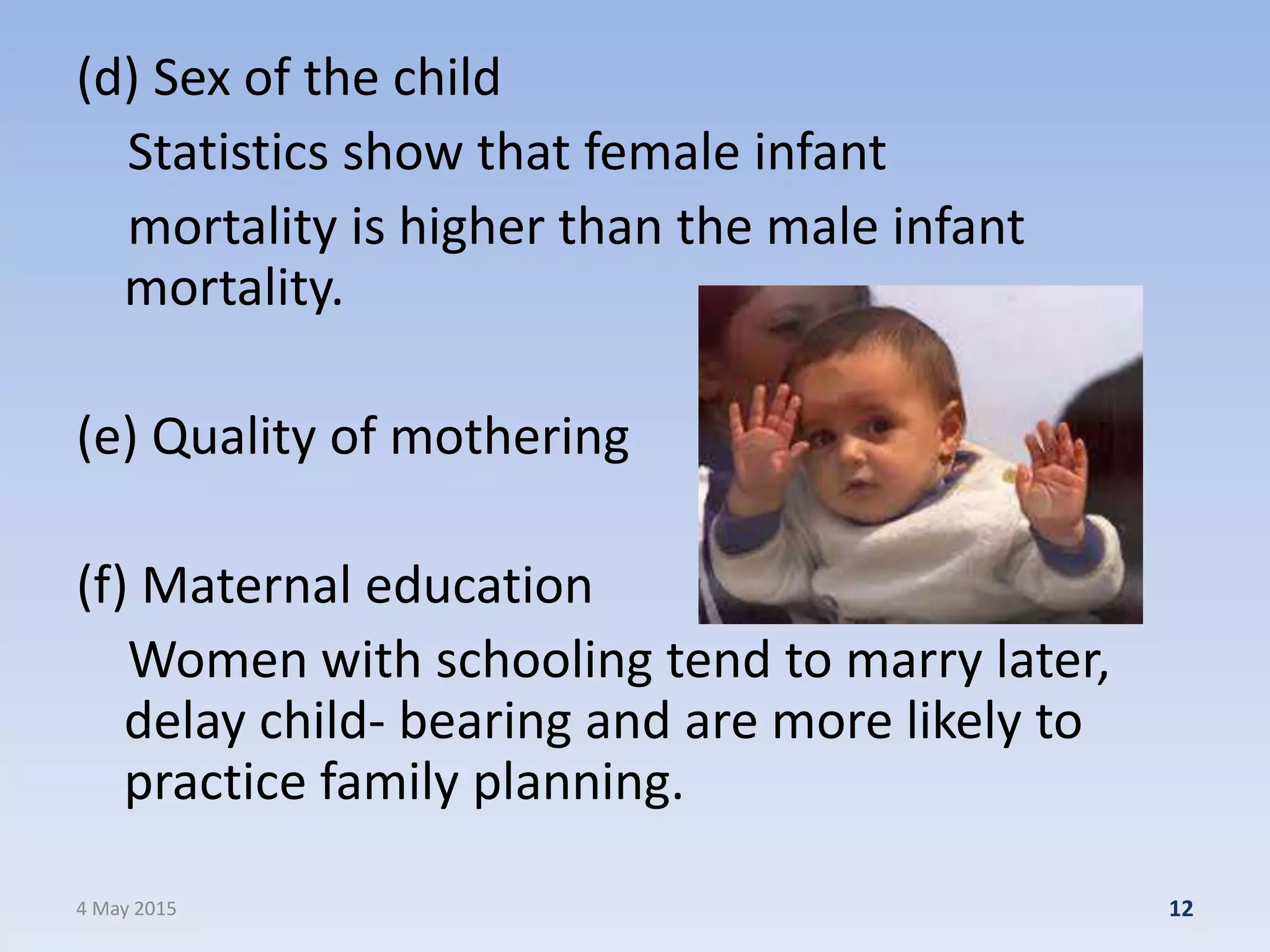 (d) Sex of the child

Statistics show that female infant mortality is higher than the male infant mortality.

(e) Quality of mothering

(f) Maternal education

Women with schooling tend to marry later, delay child- bearing and are more likely to practice family planning.

4 May 2015

12